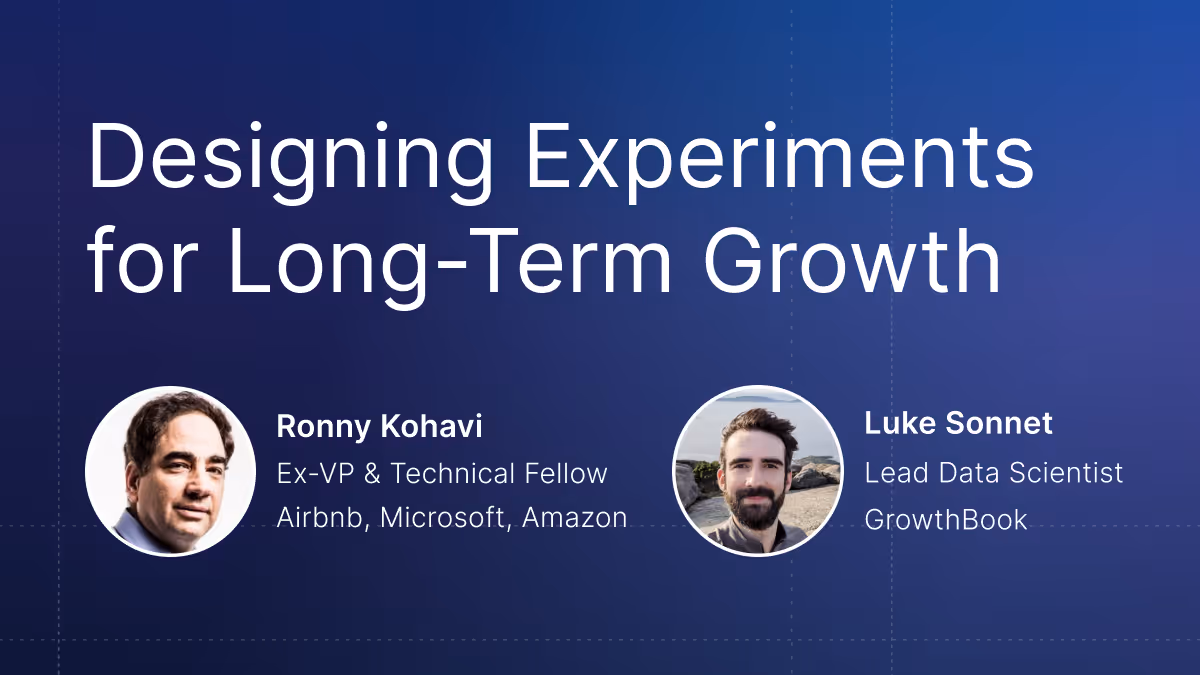 Designing Experiments for Long-Term Growth

Ronny Kohavi
Ex-VP & Technical Fellow
Airbnb, Microsoft, Amazon

Luke Sonnet
Lead Data Scientist
GrowthBook